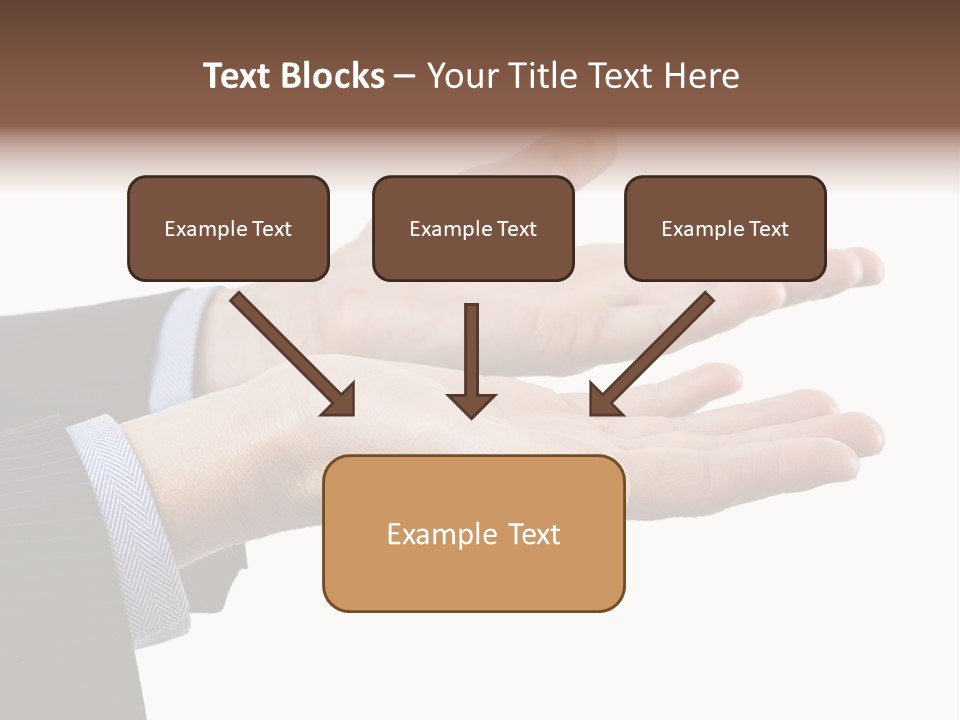 Text Blocks – Your Title Text Here

Example Text

Example Text

Example Text

Example Text